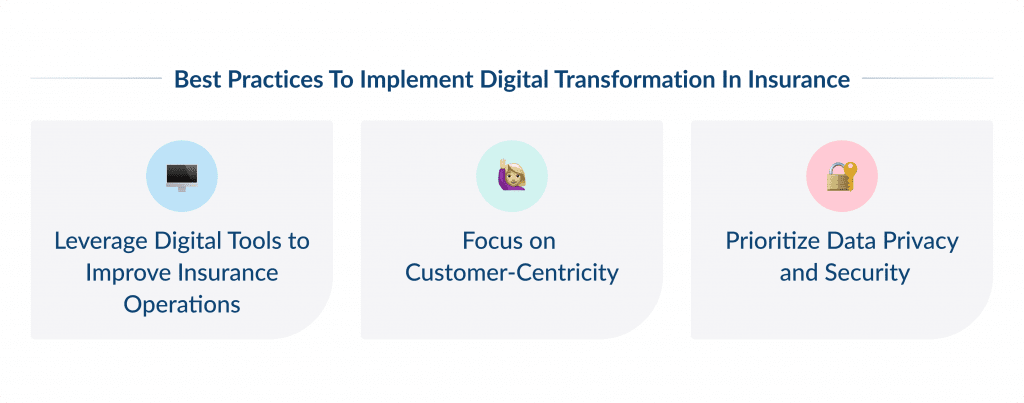 Best Practices To Implement Digital Transformation In Insurance

Leverage Digital Tools to Improve Insurance Operations

Focus on Customer-Centricity

Prioritize Data Privacy and Security